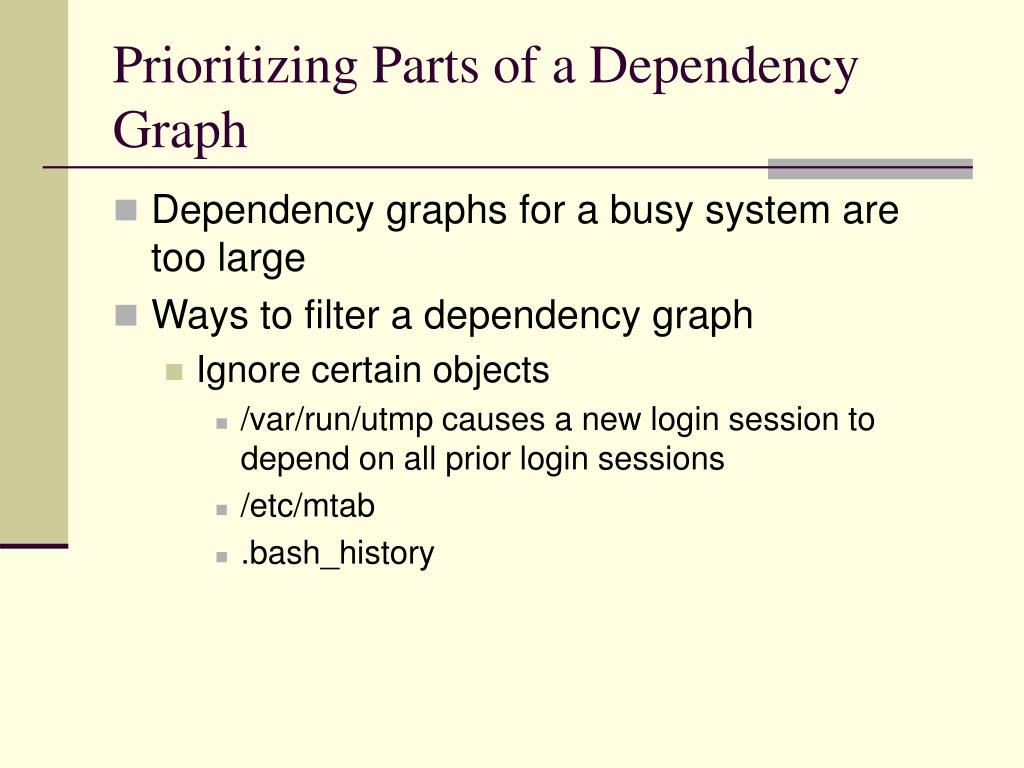 Prioritizing Parts of a Dependency Graph

Dependency graphs for a busy system are too large

Ways to filter a dependency graph

Ignore certain objects

/var/run/utmp causes a new login session to depend on all prior login sessions

/etc/mtab

.bash_history